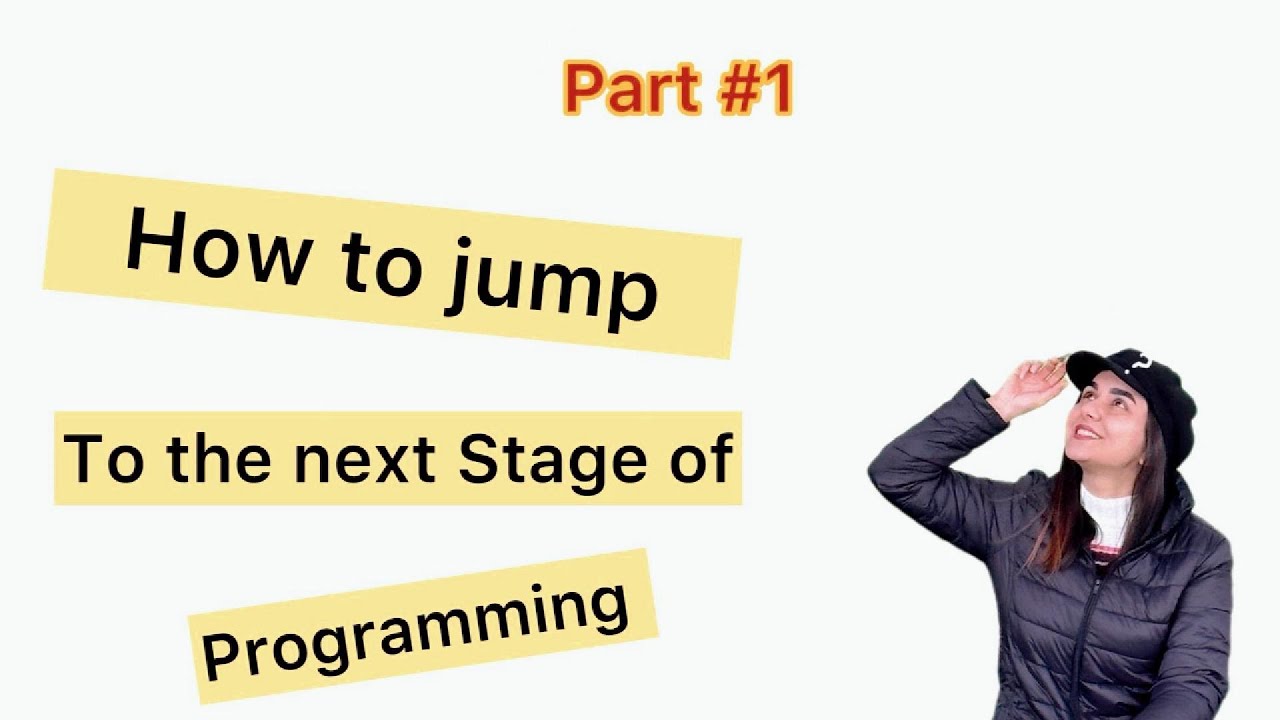 Part #1

How to jump

To the next Stage of

Programming